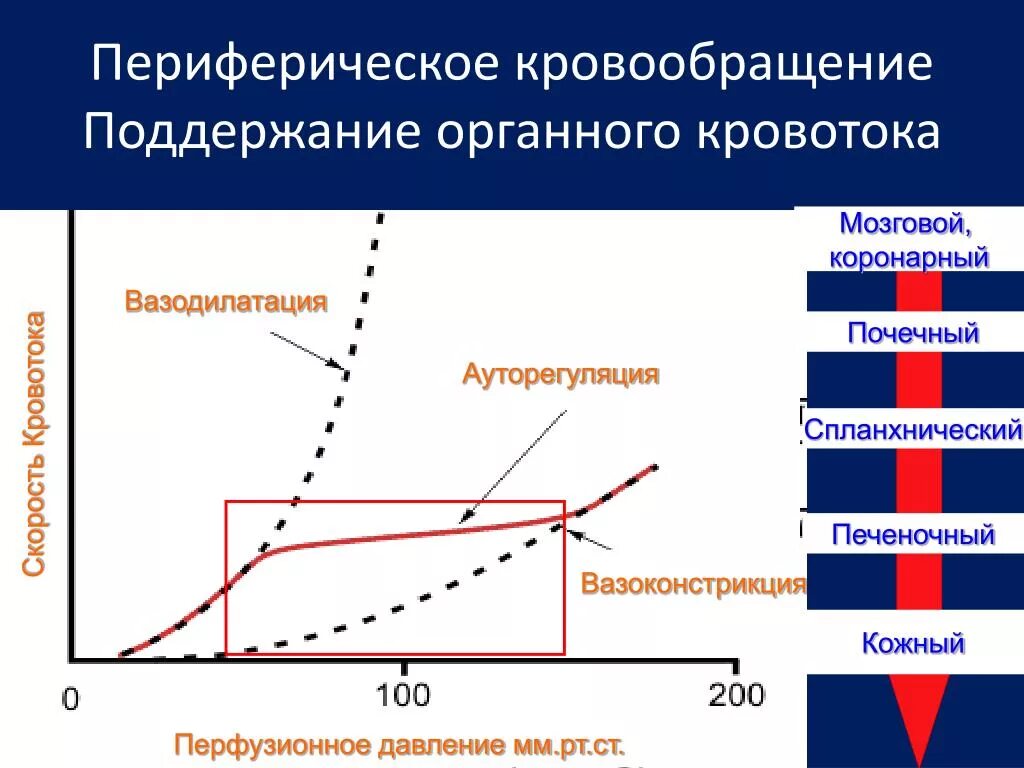 Периферическое кровообращение
Поддержание органного кровотока

Скорость Кровотока

Вазодилатация

Ауторегуляция

Вазоконстрикция

0
100
200

Перфузионное давление мм.рт.ст.

Мозговой, коронарный

Почечный

Спланхнический

Печеночный

Кожный